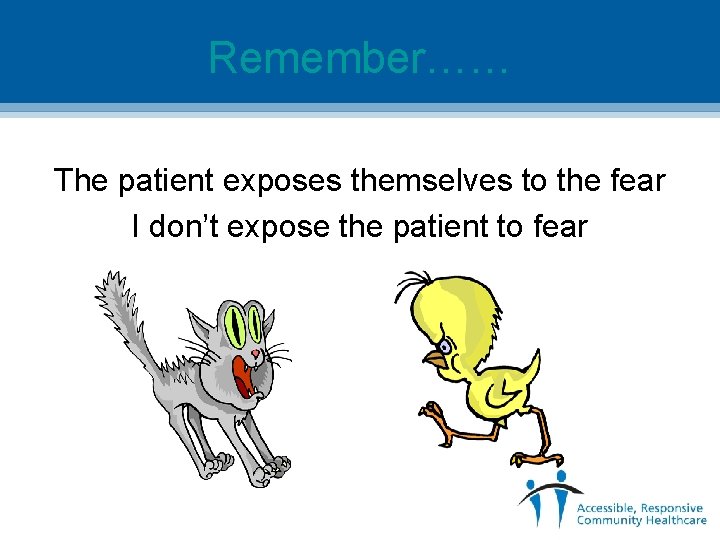 Remember……

The patient exposes themselves to the fear
I don’t expose the patient to fear

Accessible, Responsive
Community Healthcare